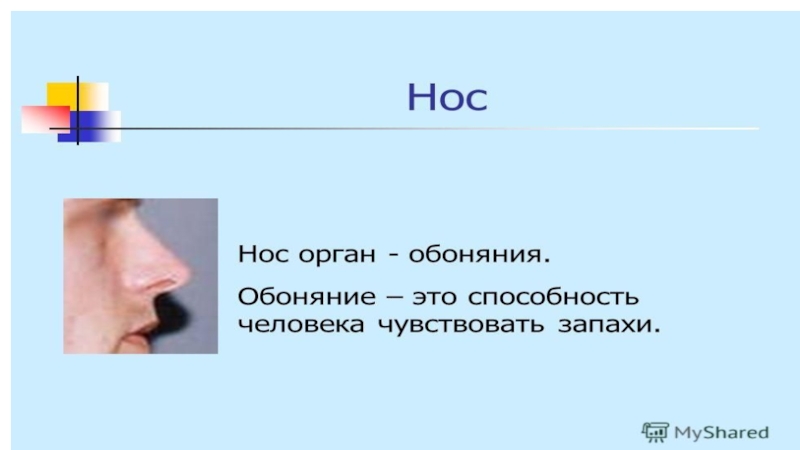 Нос

Нос орган - обоняния.

Обоняние – это способность человека чувствовать запахи.

MyShared